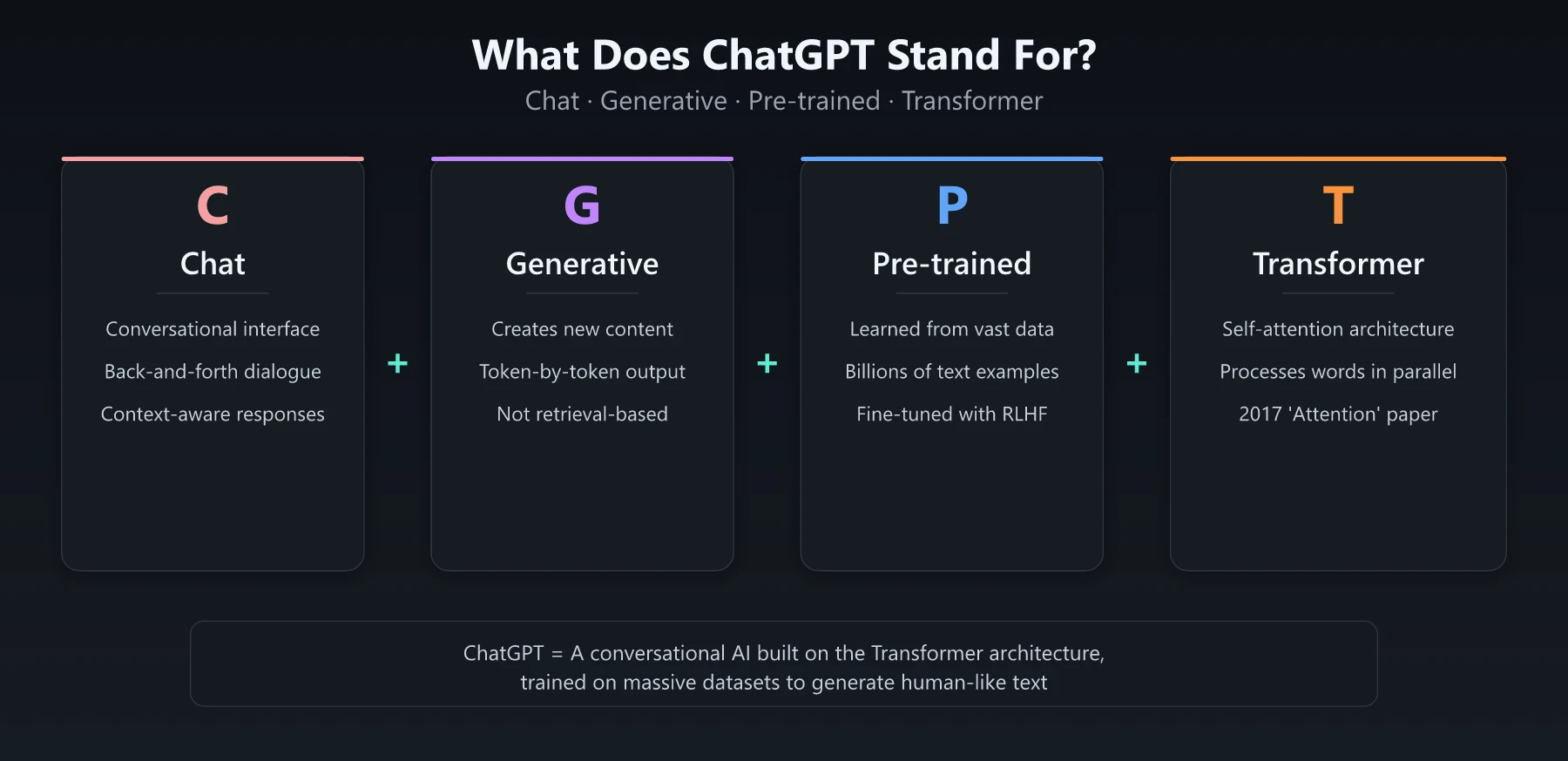 What Does ChatGPT Stand For?

Chat · Generative · Pre-trained · Transformer

C

Chat

Conversational interface

Back-and-forth dialogue

Context-aware responses

+

G

Generative

Creates new content

Token-by-token output

Not retrieval-based

+

P

Pre-trained

Learned from vast data

Billions of text examples

Fine-tuned with RLHF

+

T

Transformer

Self-attention architecture

Processes words in parallel

2017 'Attention' paper

ChatGPT = A conversational AI built on the Transformer architecture, trained on massive datasets to generate human-like text